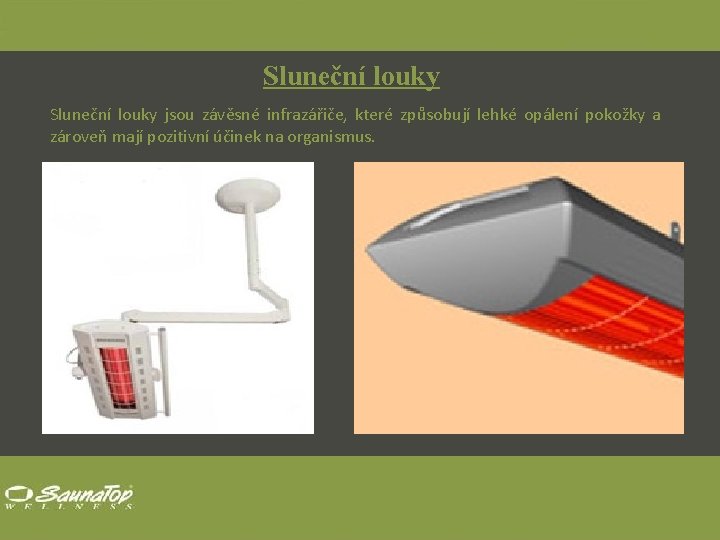 Sluneční louky

Sluneční louky jsou závěsné infrazářiče, které způsobují lehké opálení pokožky a zároveň mají pozitivní účinek na organismus.

SaunaTop
WELLNESS